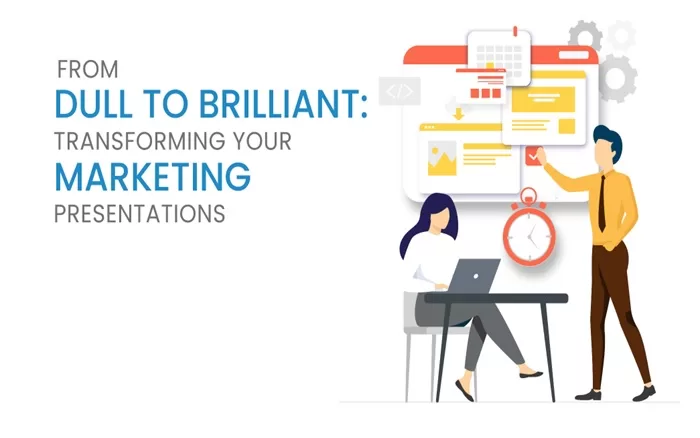 FROM
DULL TO BRILLIANT:
TRANSFORMING YOUR
MARKETING
PRESENTATIONS

</>